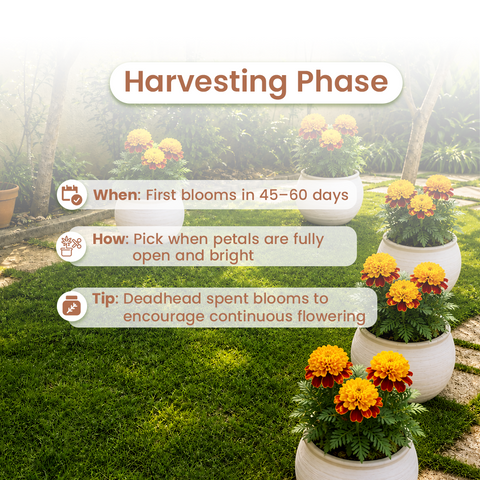 Harvesting Phase

When: First blooms in 45–60 days

How: Pick when petals are fully open and bright

Tip: Deadhead spent blooms to encourage continuous flowering